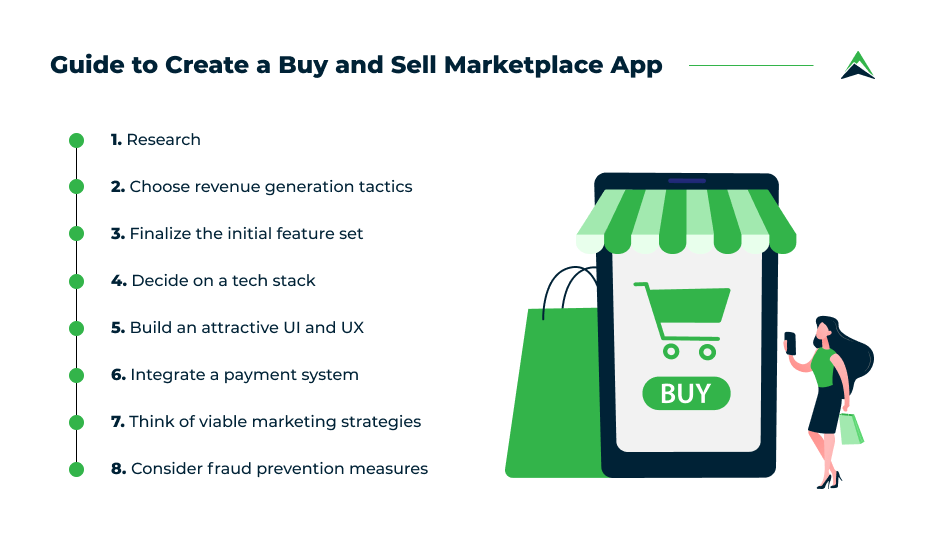 Guide to Create a Buy and Sell Marketplace App

1. Research

2. Choose revenue generation tactics

3. Finalize the initial feature set

4. Decide on a tech stack

5. Build an attractive UI and UX

6. Integrate a payment system

7. Think of viable marketing strategies

8. Consider fraud prevention measures

BUY